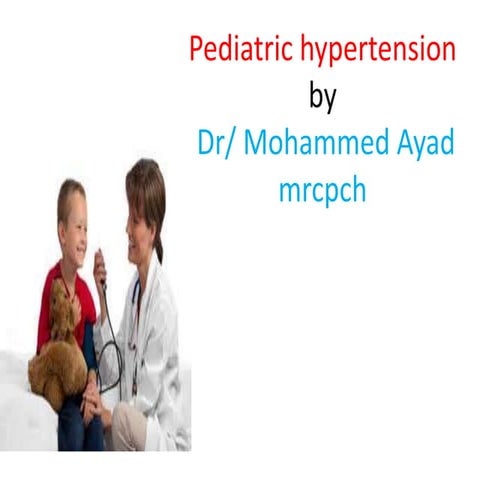 Pediatric hypertension
by
Dr/ Mohammed Ayad
mrcpch